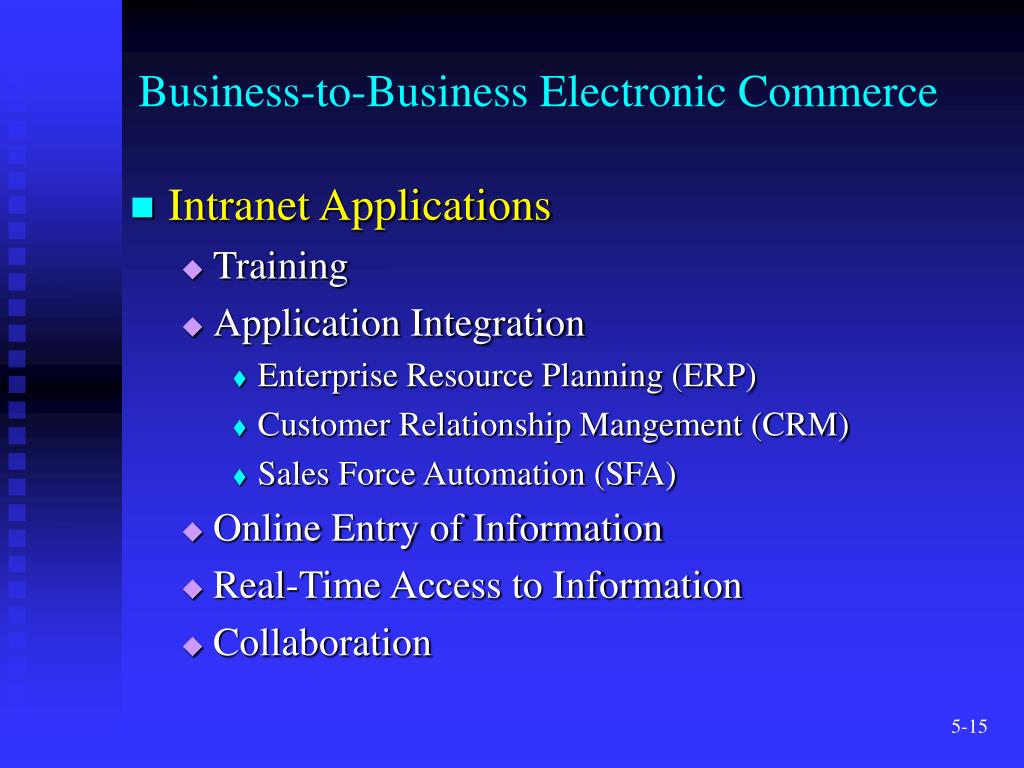 Business-to-Business Electronic Commerce

Intranet Applications

Training

Application Integration

Enterprise Resource Planning (ERP)

Customer Relationship Mangement (CRM)

Sales Force Automation (SFA)

Online Entry of Information

Real-Time Access to Information

Collaboration

5-15